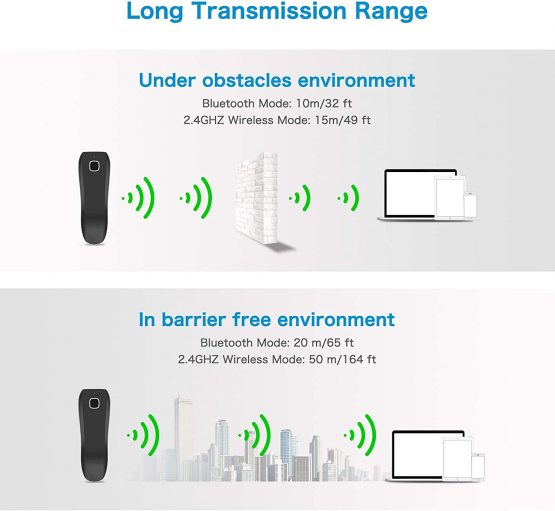 Long Transmission Range

Under obstacles environment

Bluetooth Mode: 10m/32 ft
2.4GHZ Wireless Mode: 15m/49 ft

In barrier free environment

Bluetooth Mode: 20 m/65 ft
2.4GHZ Wireless Mode: 50 m/164 ft